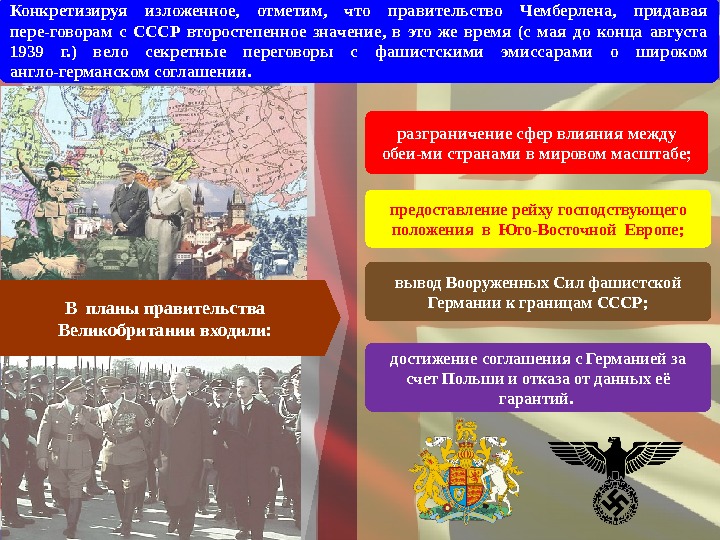 Конкретизируя изложенное, отметим, что правительство Чемберлена, придавая пере-говорам с СССР второстепенное значение, в это же время (с мая до конца августа 1939 г.) вело секретные переговоры с фашистскими эмиссарами о широком англо-германском соглашении.

В планы правительства Великобритании входили:

разграничение сфер влияния между обеи-ми странами в мировом масштабе;

предоставление рейху господствующего положения в Юго-Восточной Европе;

вывод Вооруженных Сил фашистской Германии к границам СССР;

достижение соглашения с Германией за счет Польши и отказа от данных её гарантий.